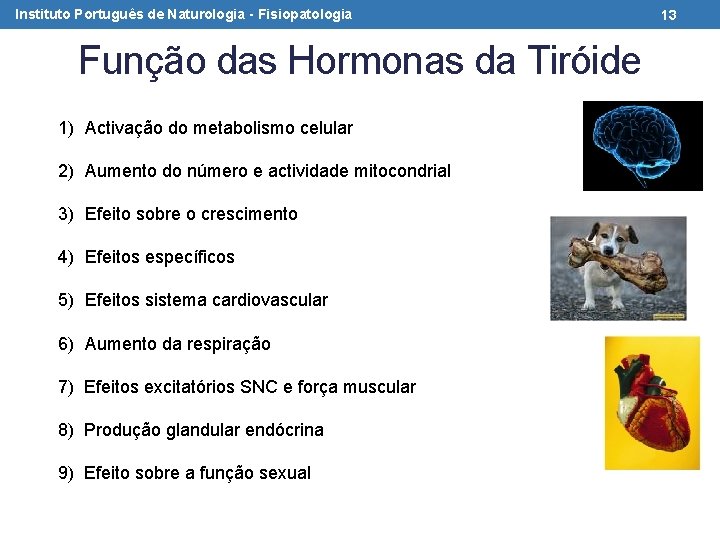 Instituto Português de Naturologia - Fisiopatologia 13

Função das Hormonas da Tiróide

1) Activação do metabolismo celular

2) Aumento do número e actividade mitocondrial

3) Efeito sobre o crescimento

4) Efeitos específicos

5) Efeitos sistema cardiovascular

6) Aumento da respiração

7) Efeitos excitatórios SNC e força muscular

8) Produção glandular endócrina

9) Efeito sobre a função sexual